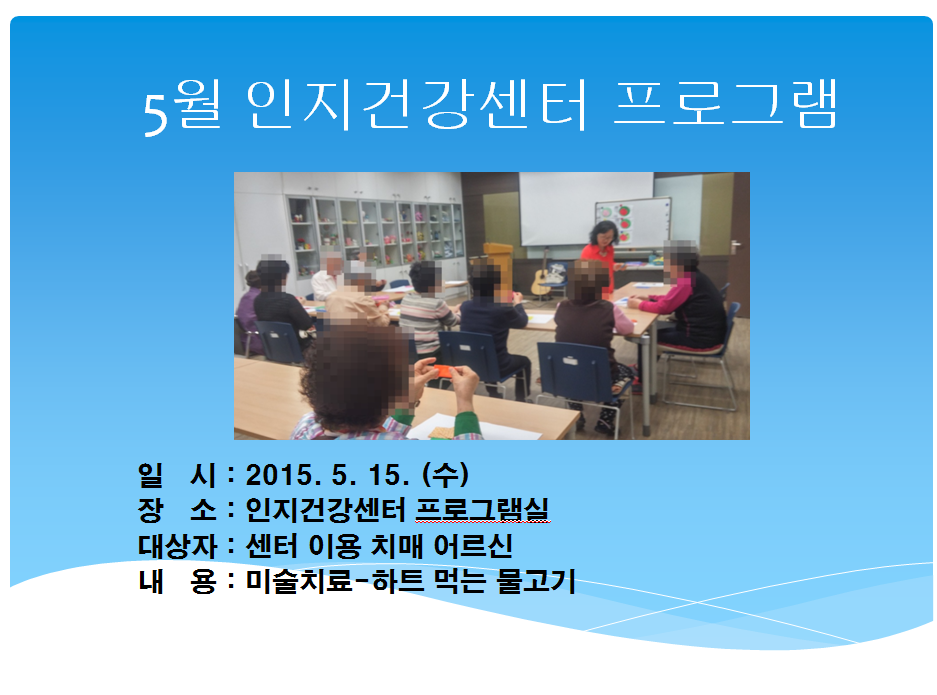 5월 인지건강센터 프로그램

일 시 : 2015. 5. 15. (수)
장 소 : 인지건강센터 프로그램실
대상자 : 센터 이용 치매 어르신
내 용 : 미술치료-하트 먹는 물고기